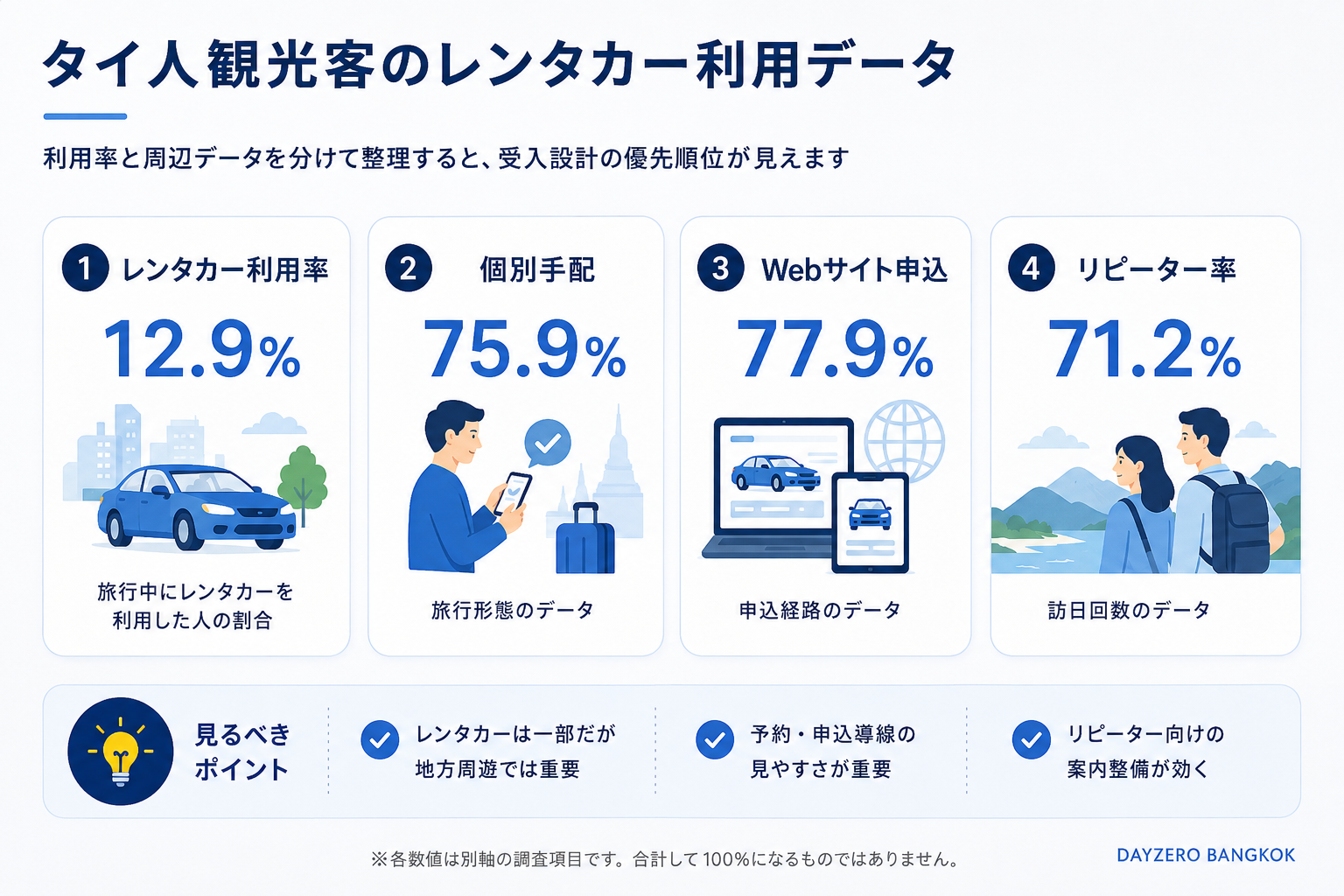 タイ人観光客のレンタカー利用データ

利用率と周辺データを分けて整理すると、受入設計の優先順位が見えます

1 レンタカー利用率
12.9%
旅行中にレンタカーを利用した人の割合

2 個別手配
75.9%
旅行形態のデータ

3 Webサイト申込
77.9%
申込経路のデータ

4 リピーター率
71.2%
訪日回数のデータ

見るべきポイント

レンタカーは一部だが地方周遊では重要

予約・申込導線の見やすさが重要

リピーター向けの案内整備が効く

※各数値は別軸の調査項目です。合計して100%になるものではありません。

DAYZERO BANGKOK